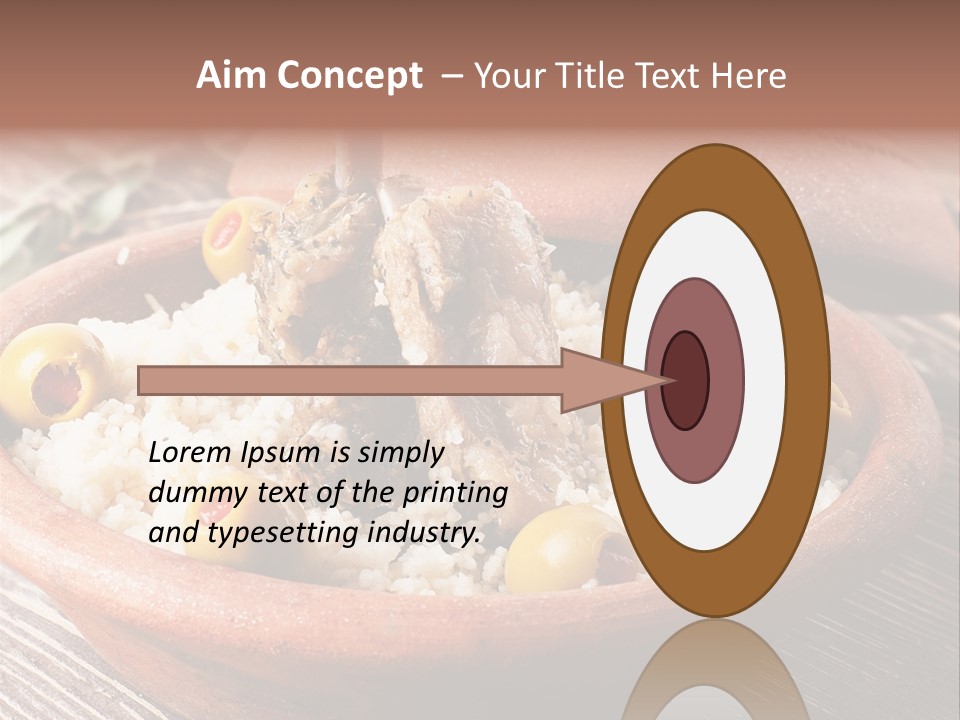 Aim Concept – Your Title Text Here

Lorem Ipsum is simply dummy text of the printing and typesetting industry.